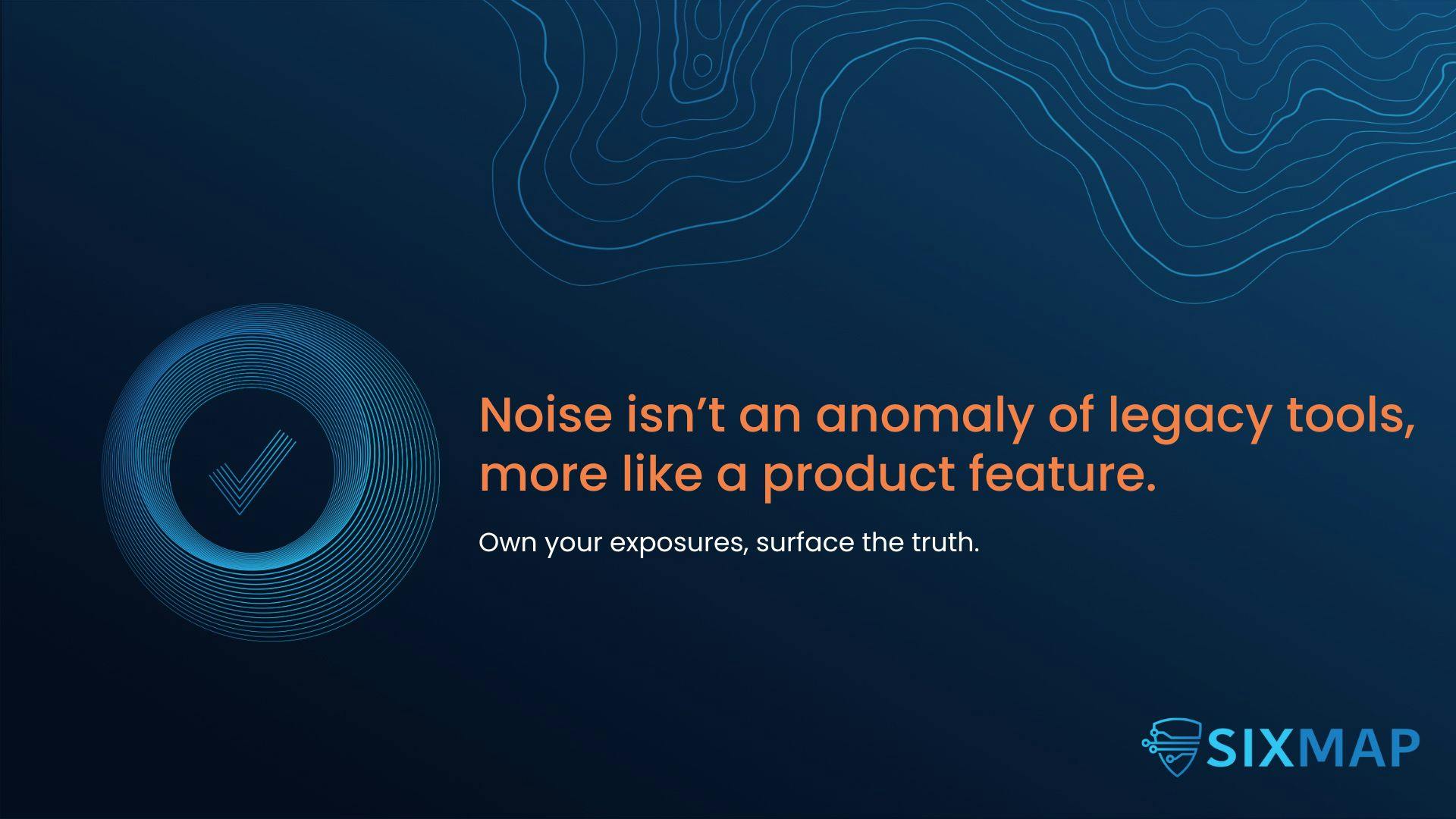 Noise isn’t an anomaly of legacy tools, more like a product feature.

Own your exposures, surface the truth.

SIXMAP